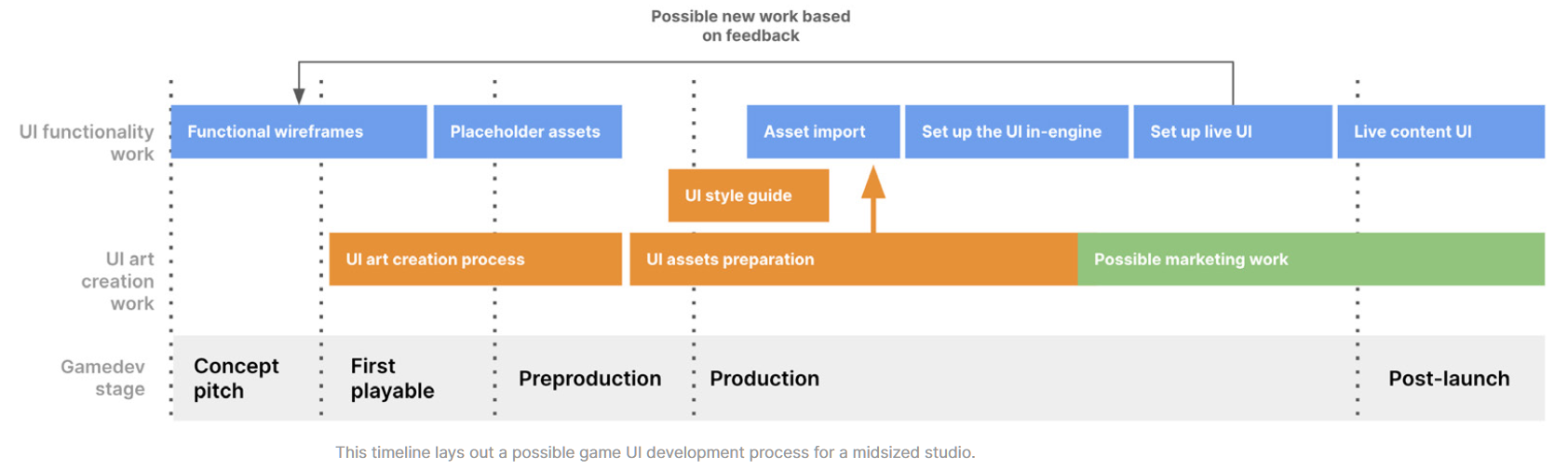 Possible new work based on feedback

UI functionality work

Functional wireframes

Placeholder assets

Asset import

Set up the UI in-engine

Set up live UI

Live content UI

UI style guide

UI art creation work

UI art creation process

UI assets preparation

Possible marketing work

Gamedev stage

Concept pitch

First playable

Preproduction

Production

Post-launch

This timeline lays out a possible game UI development process for a midsized studio.